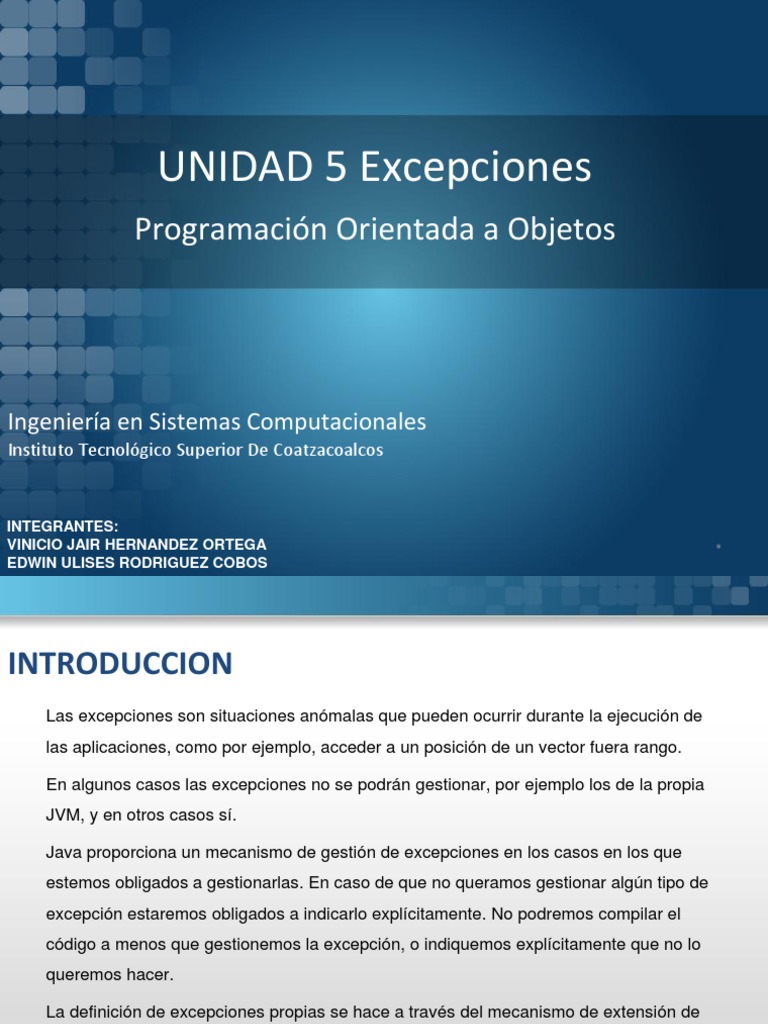 UNIDAD 5 Excepciones

Programación Orientada a Objetos

Ingeniería en Sistemas Computacionales
Instituto Tecnológico Superior De Coatzacoalcos

INTEGRANTES:
VINICIO JAIR HERNANDEZ ORTEGA
EDWIN ULISES RODRIGUEZ COBOS

INTRODUCCION

Las excepciones son situaciones anómalas que pueden ocurrir durante la ejecución de las aplicaciones, como por ejemplo, acceder a un posición de un vector fuera rango.

En algunos casos las excepciones no se podrán gestionar, por ejemplo los de la propia JVM, y en otros casos sí.

Java proporciona un mecanismo de gestión de excepciones en los casos en los que estemos obligados a gestionarlas. En caso de que no queramos gestionar algún tipo de excepción estaremos obligados a indicarlo explícitamente. No podremos compilar el código a menos que gestionemos la excepción, o indiquemos explícitamente que no lo queremos hacer.

La definición de excepciones propias se hace a través del mecanismo de extensión de